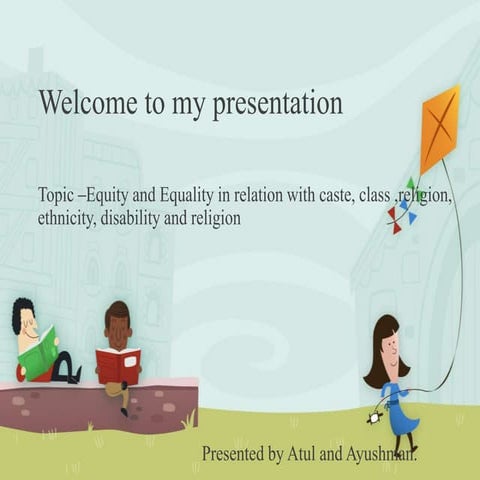 Welcome to my presentation

Topic –Equity and Equality in relation with caste, class ,religion, ethnicity, disability and religion

Presented by Atul and Ayushman.